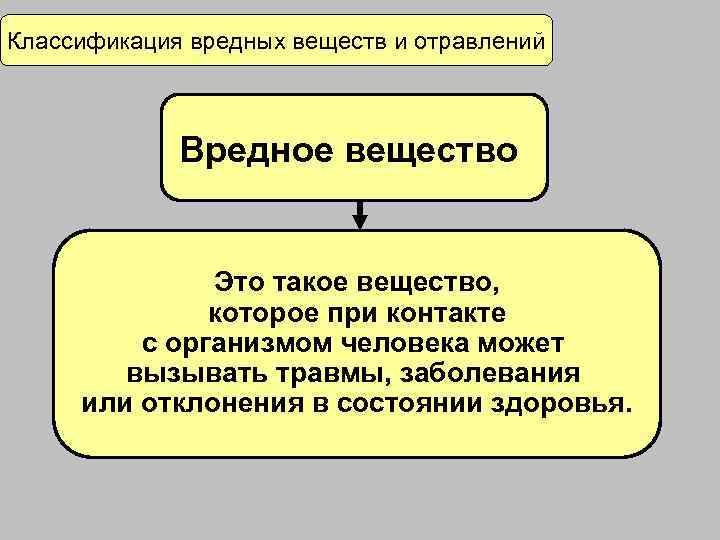 Классификация вредных веществ и отравлений

Вредное вещество

Это такое вещество, которое при контакте с организмом человека может вызывать травмы, заболевания или отклонения в состоянии здоровья.